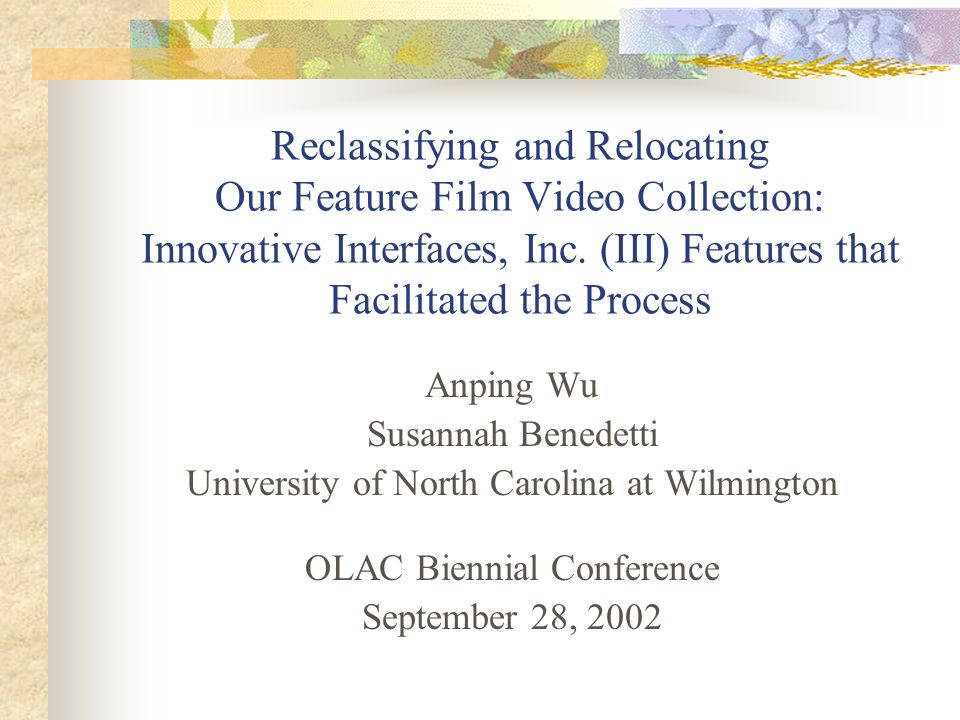 Reclassifying and Relocating Our Feature Film Video Collection: Innovative Interfaces, Inc. (III) Features that Facilitated the Process

Anping Wu
Susannah Benedetti
University of North Carolina at Wilmington

OLAC Biennial Conference
September 28, 2002